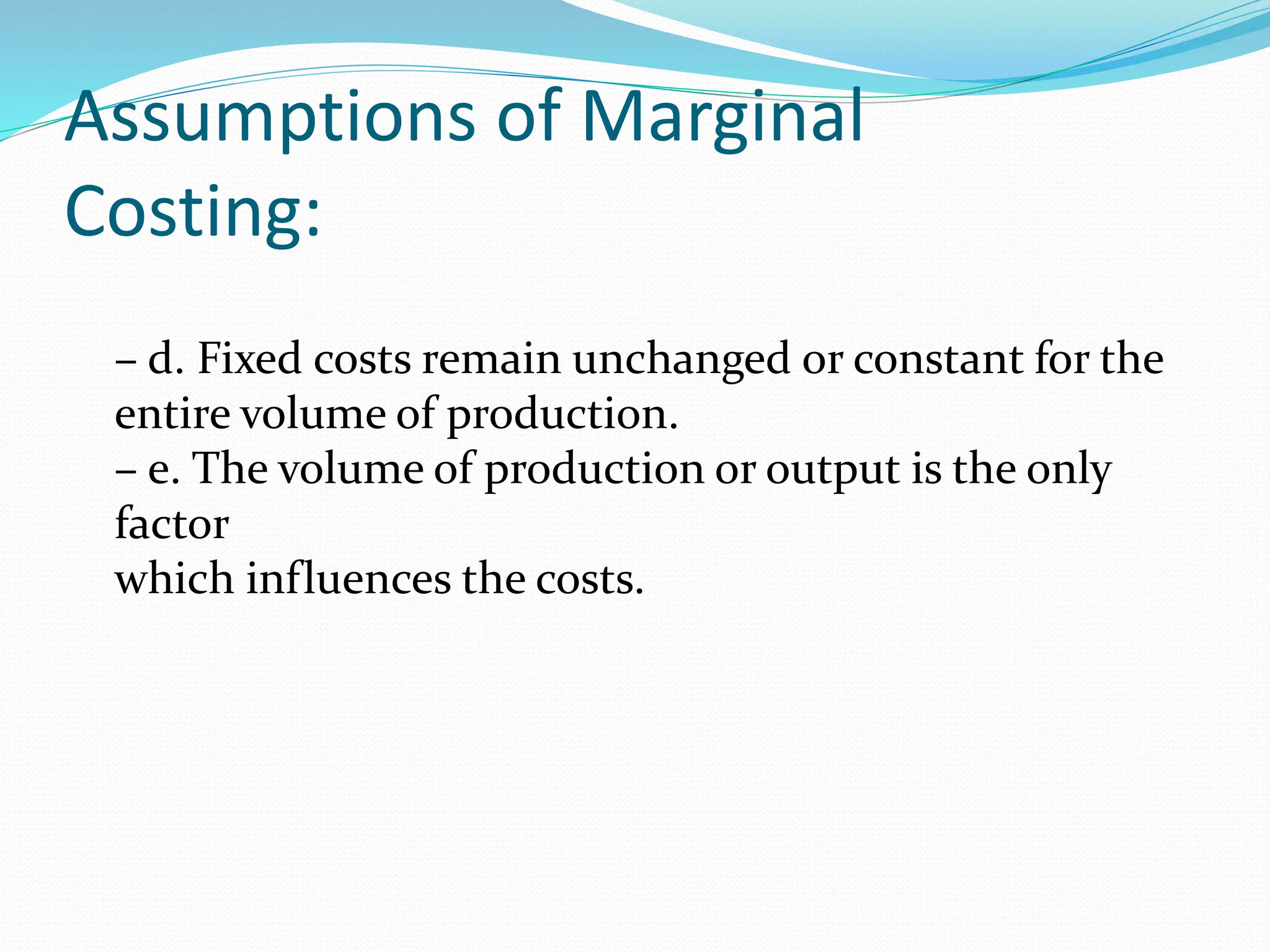 Assumptions of Marginal Costing:

– d. Fixed costs remain unchanged or constant for the entire volume of production.
– e. The volume of production or output is the only factor
which influences the costs.